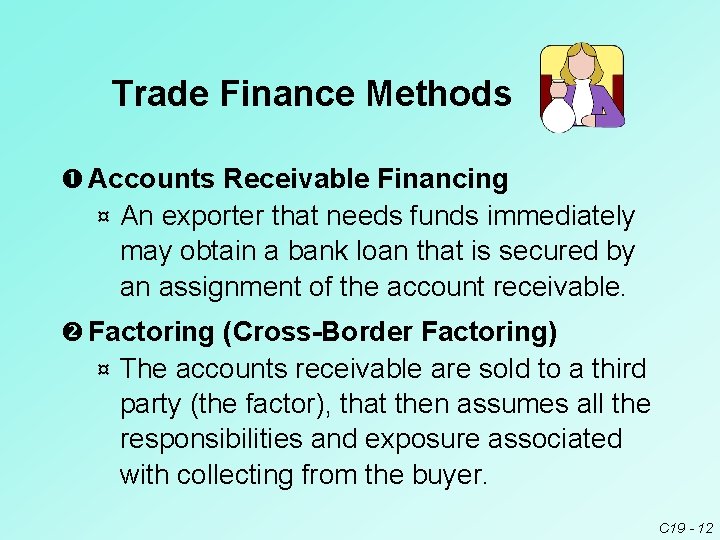 Trade Finance Methods

❶ Accounts Receivable Financing

¤ An exporter that needs funds immediately may obtain a bank loan that is secured by an assignment of the account receivable.

❷ Factoring (Cross-Border Factoring)

¤ The accounts receivable are sold to a third party (the factor), that then assumes all the responsibilities and exposure associated with collecting from the buyer.

C19 - 12